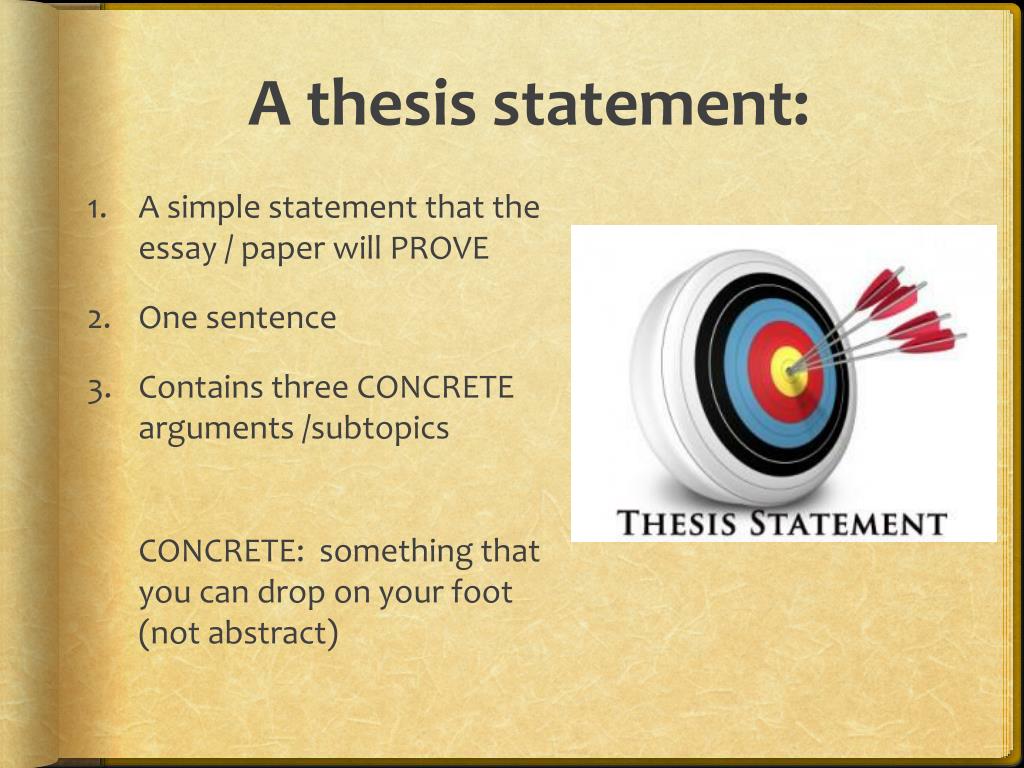 A thesis statement:

1. A simple statement that the essay / paper will PROVE
2. One sentence
3. Contains three CONCRETE arguments /subtopics

CONCRETE: something that you can drop on your foot (not abstract)

THESIS STATEMENT